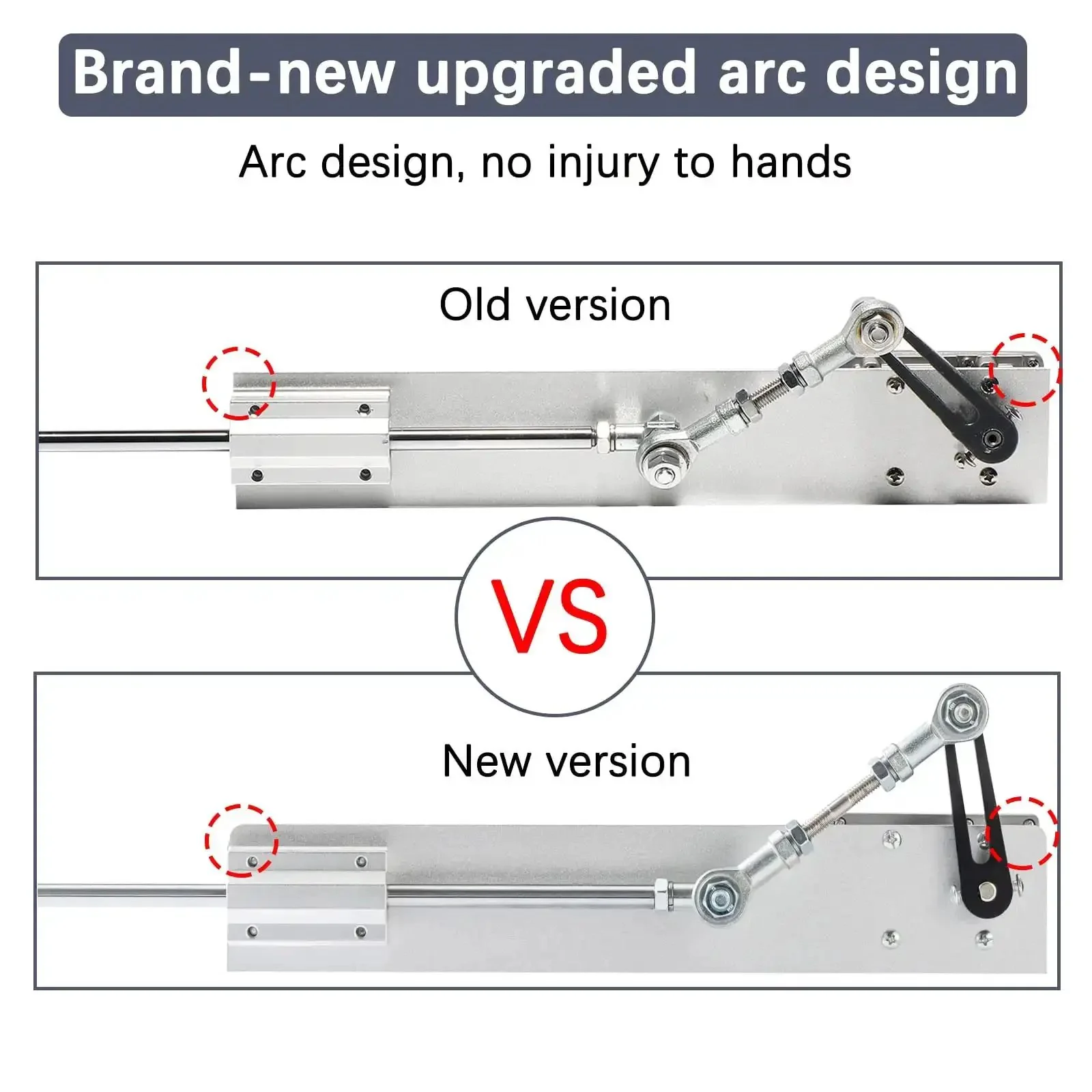 Brand-new upgraded arc design

Arc design, no injury to hands

Old version

VS

New version